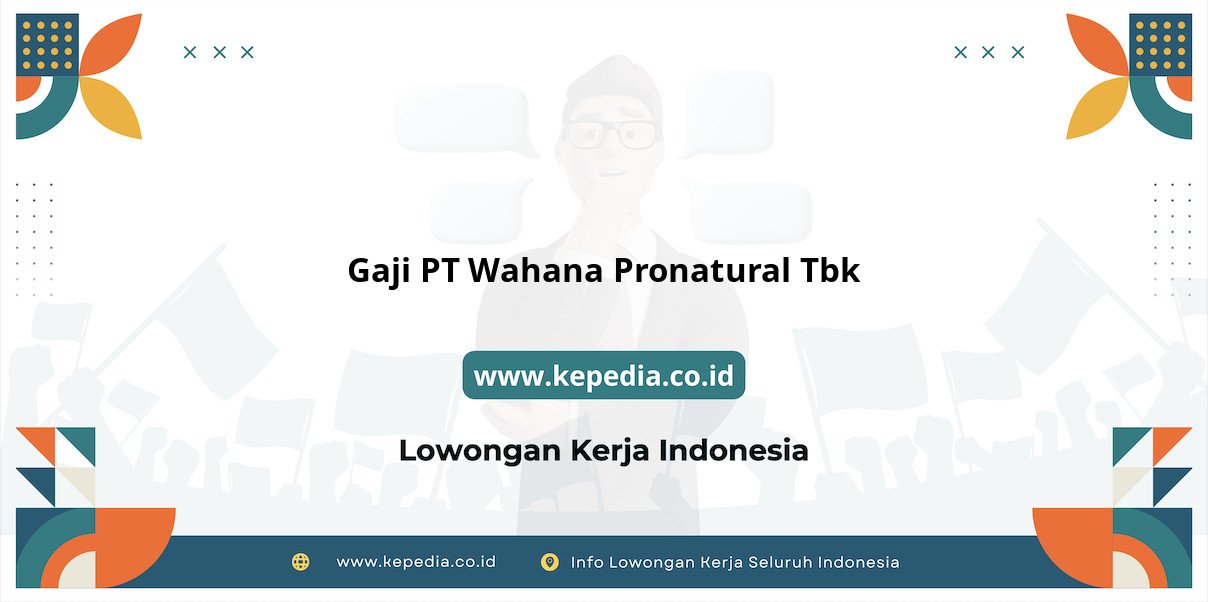 Gaji PT Wahana Pronatural Tbk

www.kepedia.co.id

Lowongan Kerja Indonesia

www.kepedia.co.id Info Lowongan Kerja Seluruh Indonesia